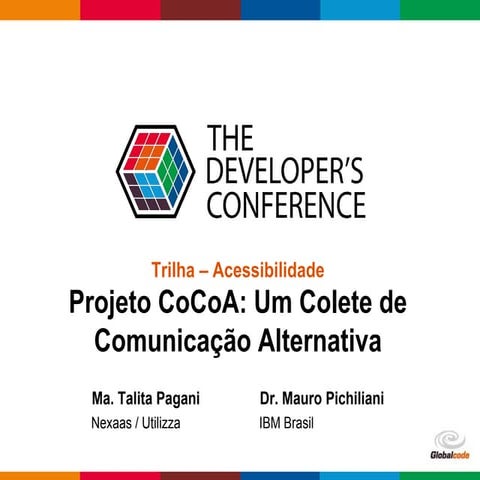 THE DEVELOPER'S CONFERENCE

Trilha – Acessibilidade

Projeto CoCoA: Um Colete de Comunicação Alternativa

Ma. Talita Pagani
Nexaas / Utilizza

Dr. Mauro Pichiliani
IBM Brasil

Globalcode